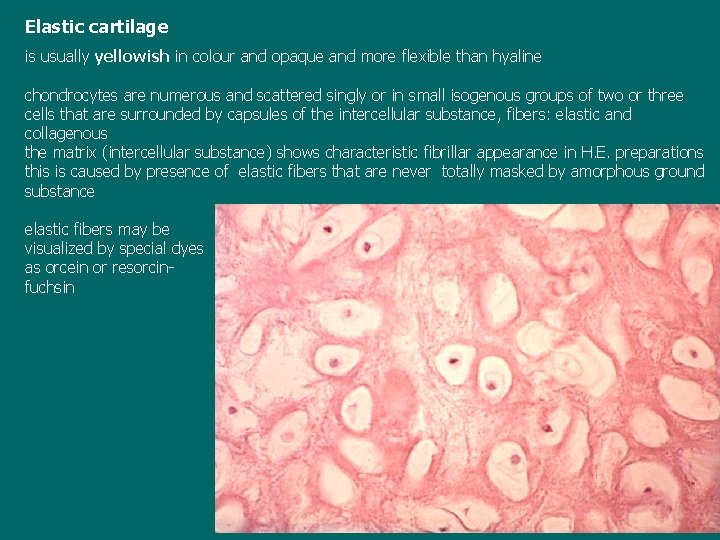 Elastic cartilage

is usually yellowish in colour and opaque and more flexible than hyaline

chondrocytes are numerous and scattered singly or in small isogenous groups of two or three cells that are surrounded by capsules of the intercellular substance, fibers: elastic and collagenous
the matrix (intercellular substance) shows characteristic fibrillar appearance in H.E. preparations
this is caused by presence of elastic fibers that are never totally masked by amorphous ground substance

elastic fibers may be visualized by special dyes as orcein or resorcin-fuchsin